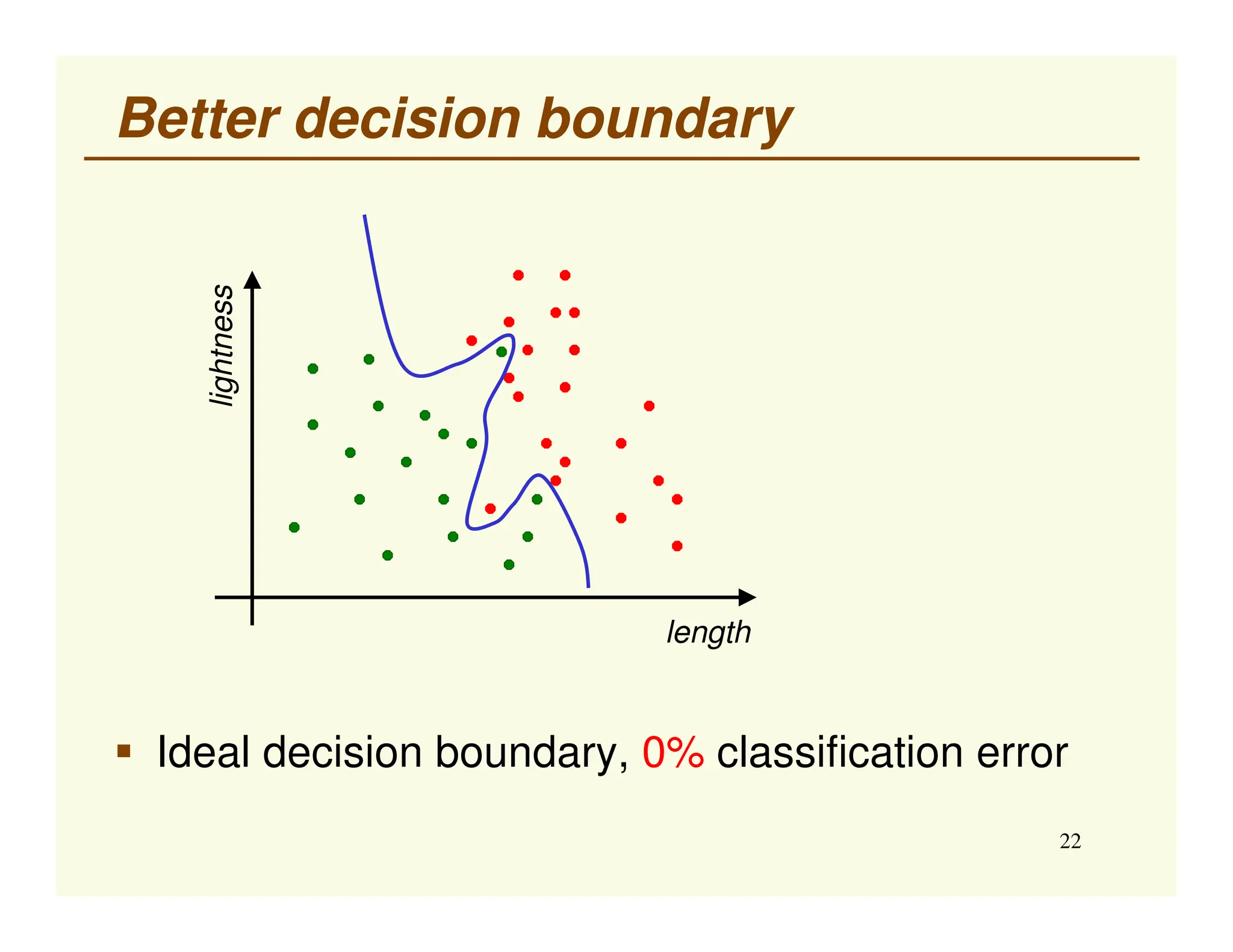 Better decision boundary

lightness

length

▪ Ideal decision boundary, 0% classification error

22